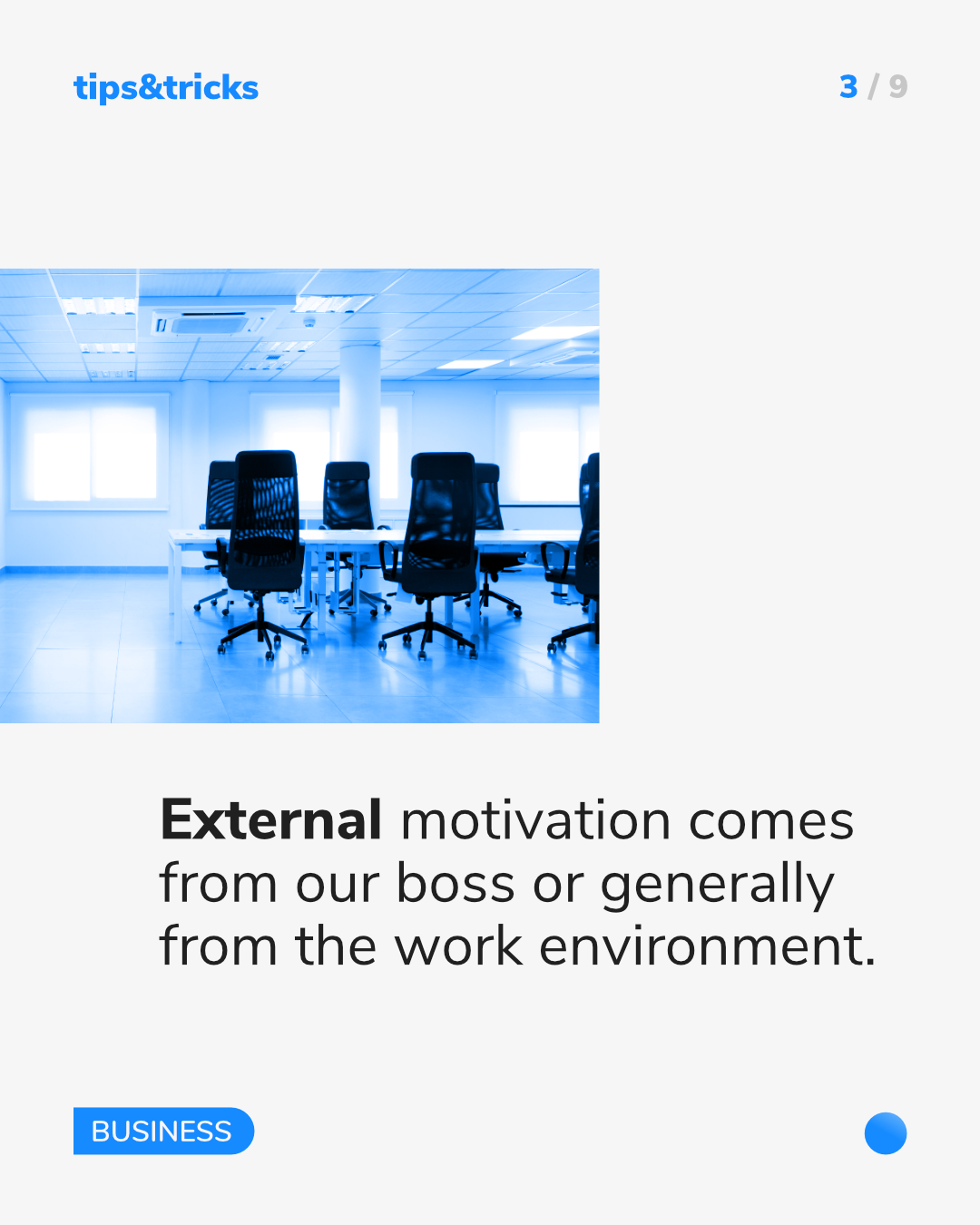 tips&tricks

3 / 9

External motivation comes from our boss or generally from the work environment.

BUSINESS